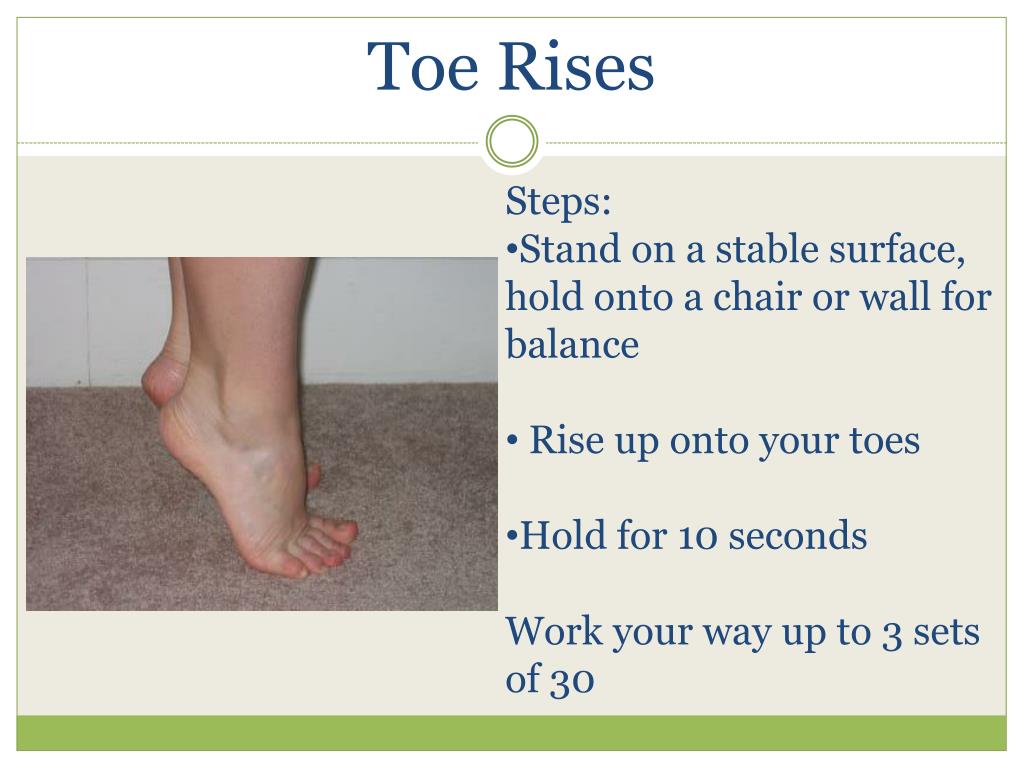 Toe Rises

Steps:
•Stand on a stable surface, hold onto a chair or wall for balance

• Rise up onto your toes

•Hold for 10 seconds

Work your way up to 3 sets of 30